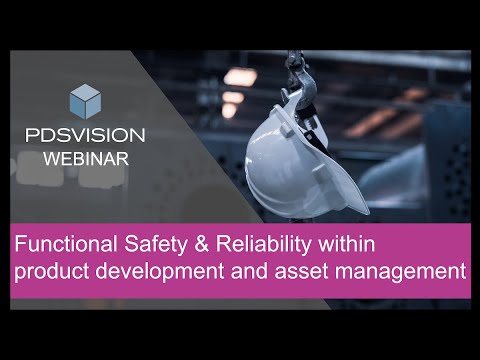 PDSVISION
WEBINAR

Functional Safety & Reliability within product development and asset management